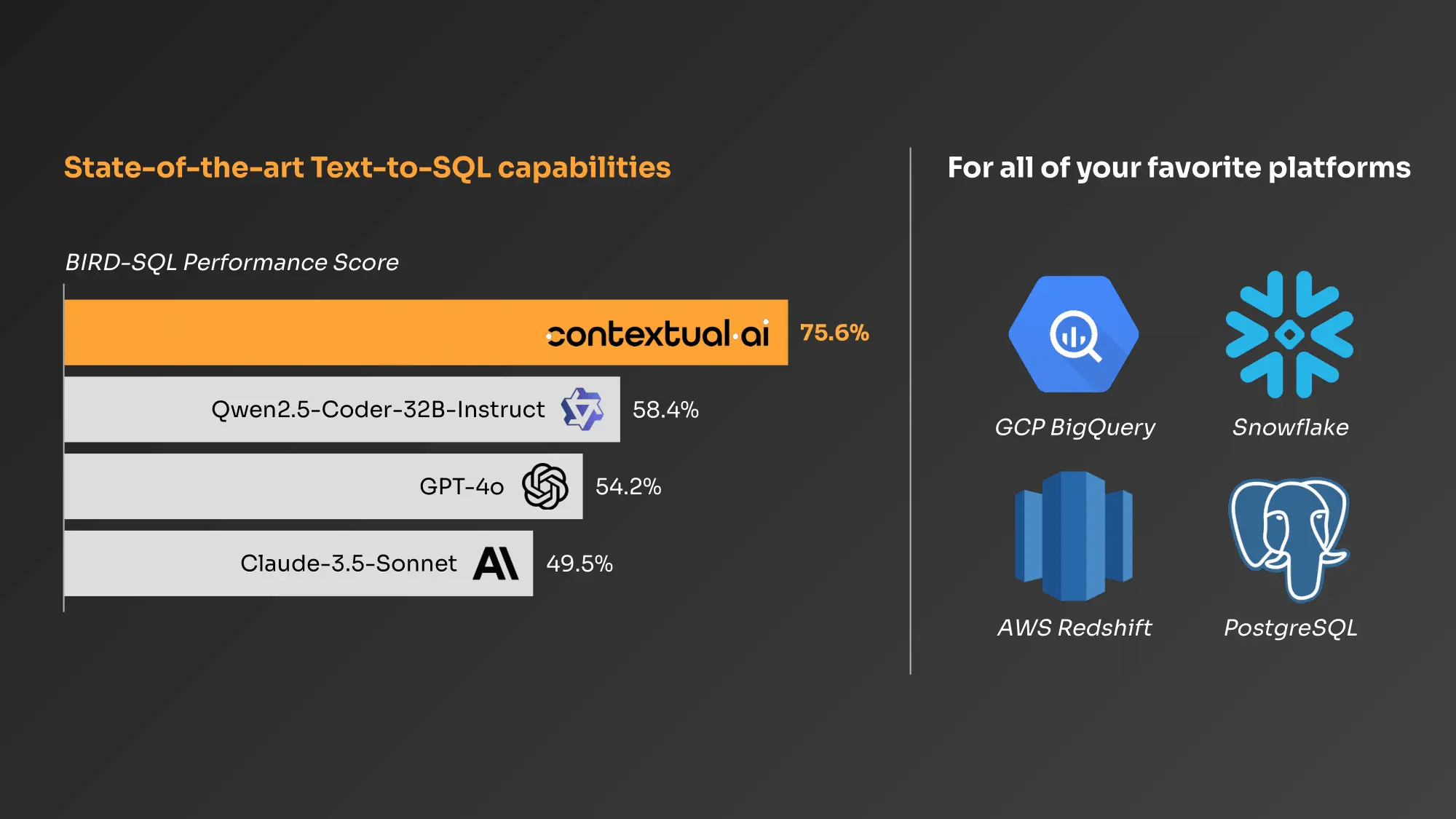 State-of-the-art Text-to-SQL capabilities

BIRD-SQL Performance Score

contextual.ai 75.6%

Qwen2.5-Coder-32B-Instruct 58.4%

GPT-4o 54.2%

Claude-3.5-Sonnet 49.5%

For all of your favorite platforms

GCP BigQuery

Snowflake

AWS Redshift

PostgreSQL